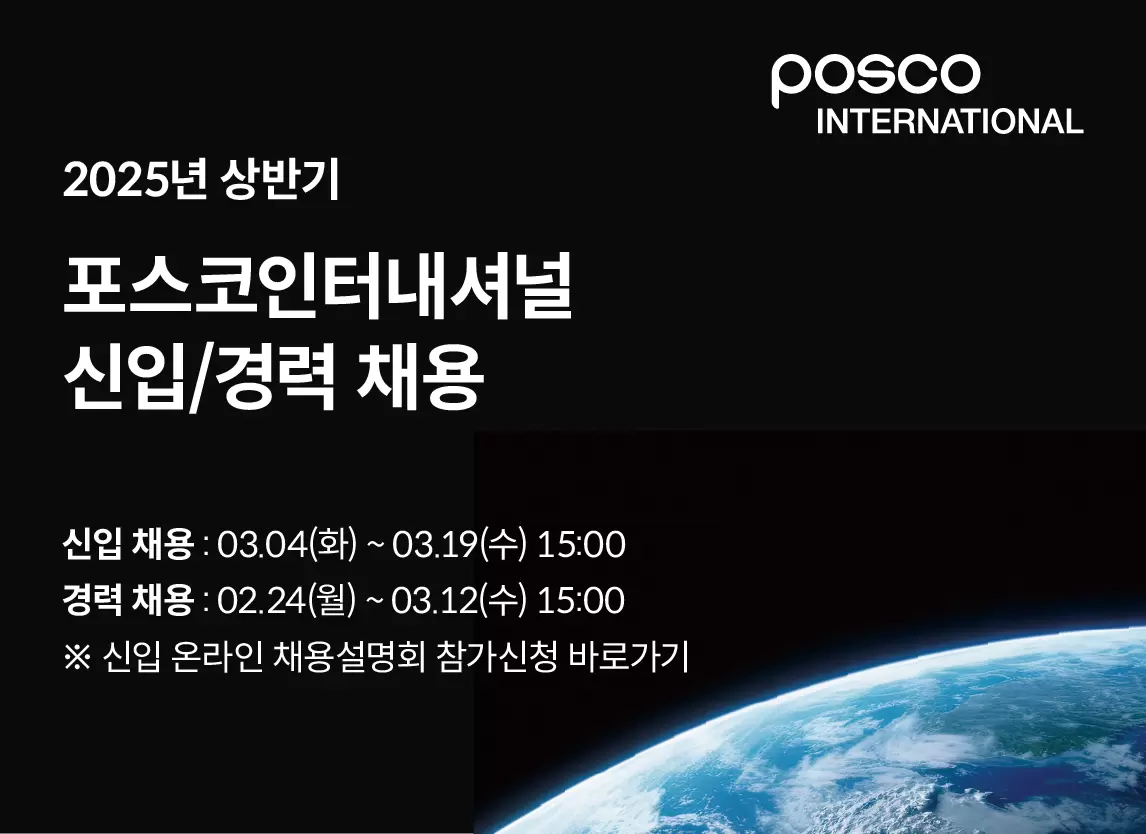 posco
INTERNATIONAL

2025년 상반기

포스코인터내셔널
신입/경력 채용

신입 채용 : 03.04(화) ~ 03.19(수) 15:00
경력 채용 : 02.24(월) ~ 03.12(수) 15:00
※ 신입 온라인 채용설명회 참가신청 바로가기